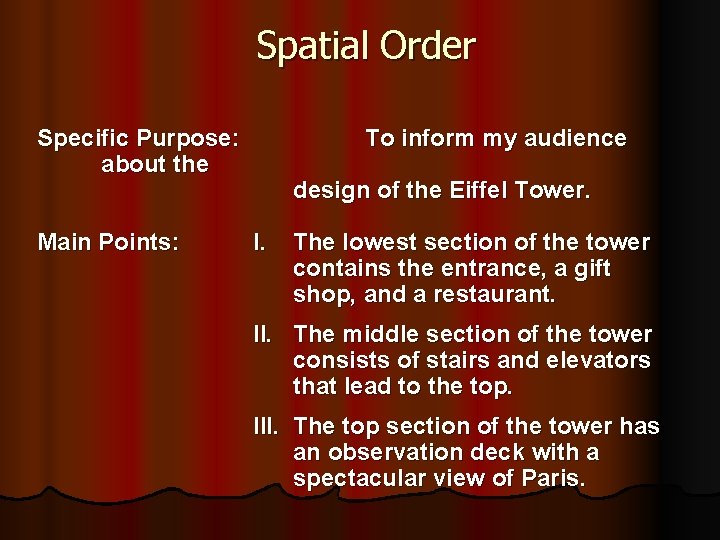 Spatial Order

Specific Purpose: To inform my audience about the design of the Eiffel Tower.

Main Points:

I. The lowest section of the tower contains the entrance, a gift shop, and a restaurant.

II. The middle section of the tower consists of stairs and elevators that lead to the top.

III. The top section of the tower has an observation deck with a spectacular view of Paris.